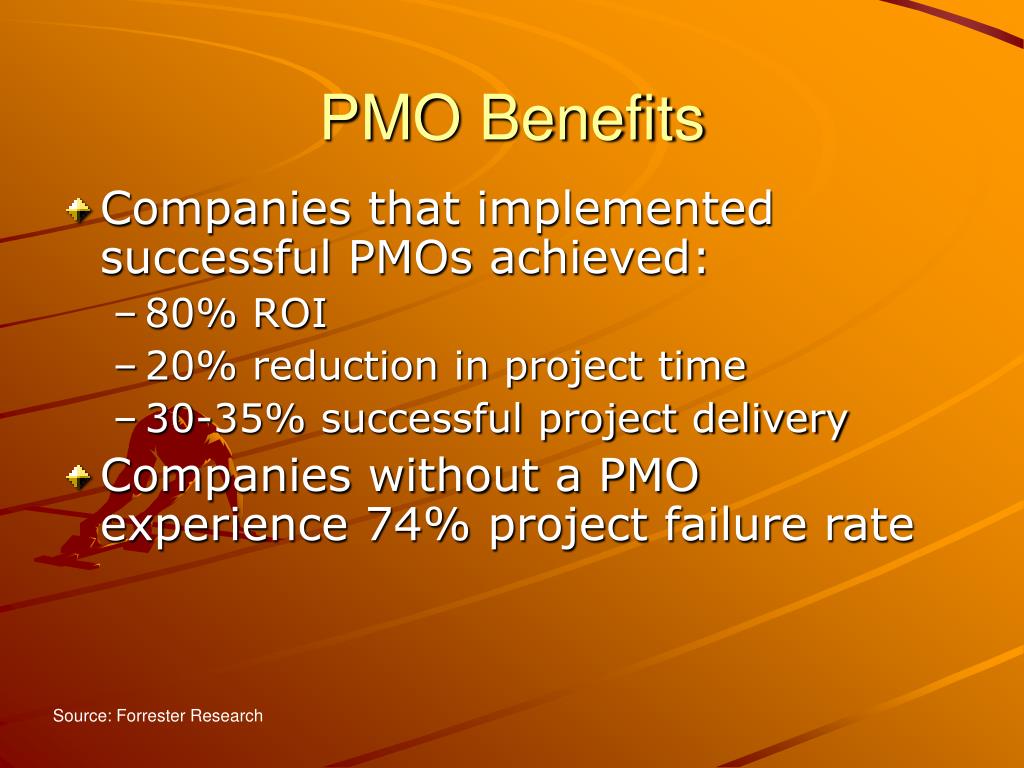 PMO Benefits

Companies that implemented successful PMOs achieved:

– 80% ROI
– 20% reduction in project time
– 30-35% successful project delivery

Companies without a PMO experience 74% project failure rate

Source: Forrester Research